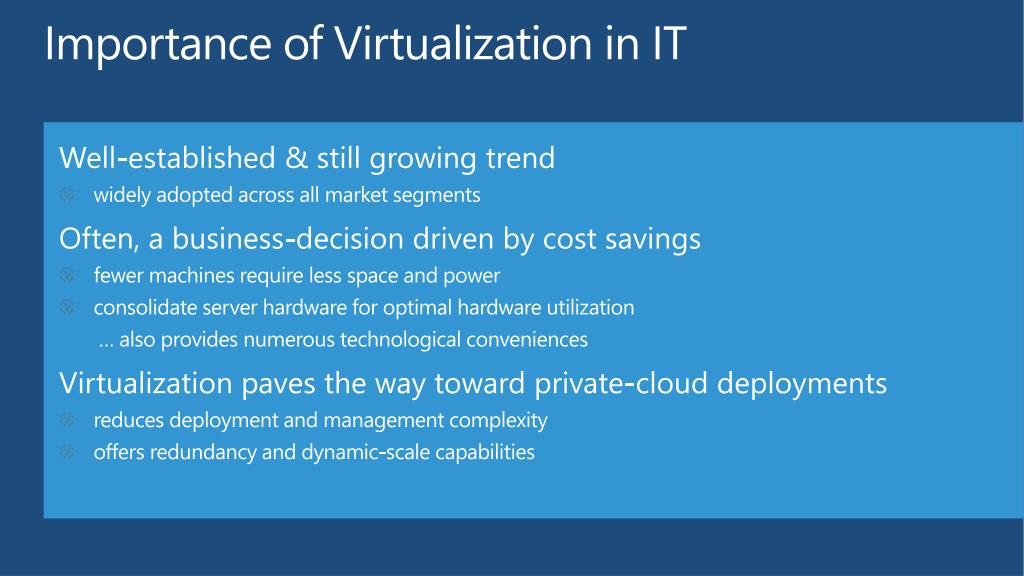 Importance of Virtualization in IT

Well-established & still growing trend

widely adopted across all market segments

Often, a business-decision driven by cost savings

fewer machines require less space and power

consolidate server hardware for optimal hardware utilization

… also provides numerous technological conveniences

Virtualization paves the way toward private-cloud deployments

reduces deployment and management complexity

offers redundancy and dynamic-scale capabilities